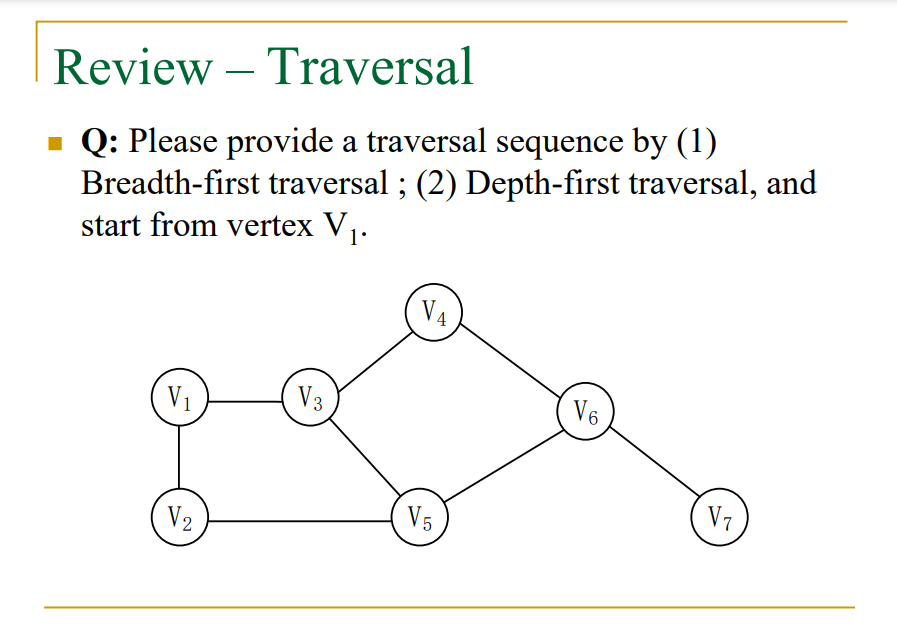 Review – Traversal

Q: Please provide a traversal sequence by (1) Breadth-first traversal ; (2) Depth-first traversal, and start from vertex $V_1$.

$V_4$

$V_1$ $V_3$ $V_6$

$V_2$ $V_5$ $V_7$